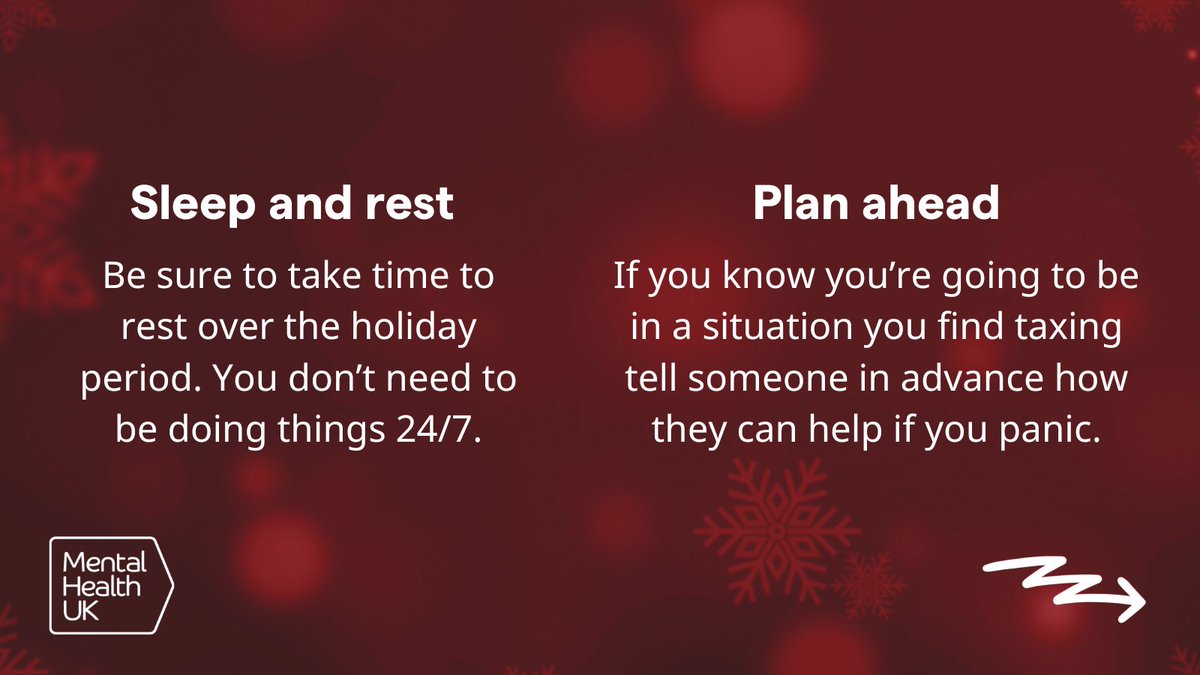 Sleep and rest

Be sure to take time to rest over the holiday period. You don't need to be doing things 24/7.

Plan ahead

If you know you're going to be in a situation you find taxing tell someone in advance how they can help if you panic.

Mental Health UK